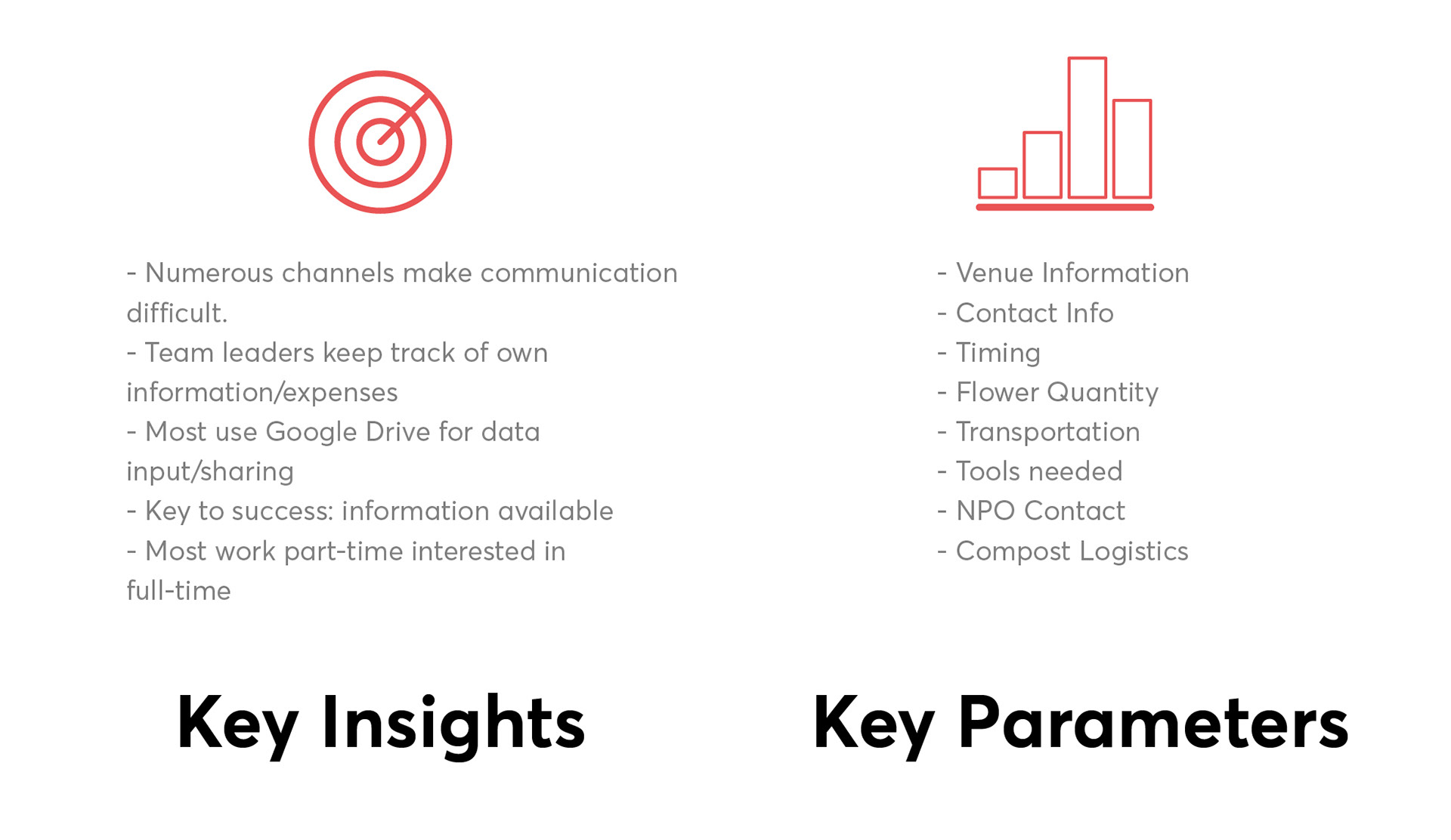 - Numerous channels make communication difficult.
- Team leaders keep track of own information/expenses
- Most use Google Drive for data input/sharing
- Key to success: information available
- Most work part-time interested in full-time

Key Insights

- Venue Information
- Contact Info
- Timing
- Flower Quantity
- Transportation
- Tools needed
- NPO Contact
- Compost Logistics

Key Parameters